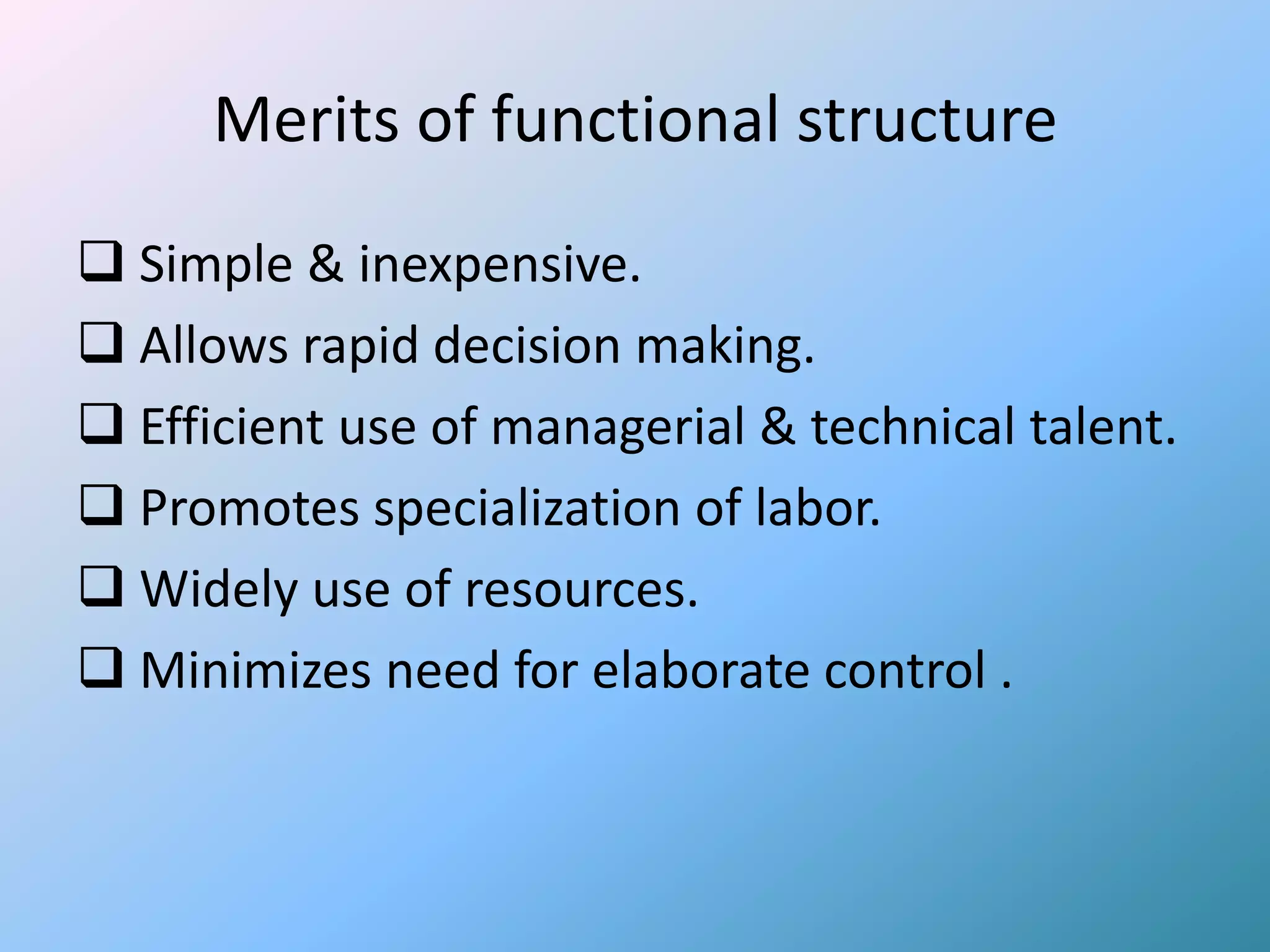 Merits of functional structure

❑ Simple & inexpensive.
❑ Allows rapid decision making.
❑ Efficient use of managerial & technical talent.
❑ Promotes specialization of labor.
❑ Widely use of resources.
❑ Minimizes need for elaborate control .